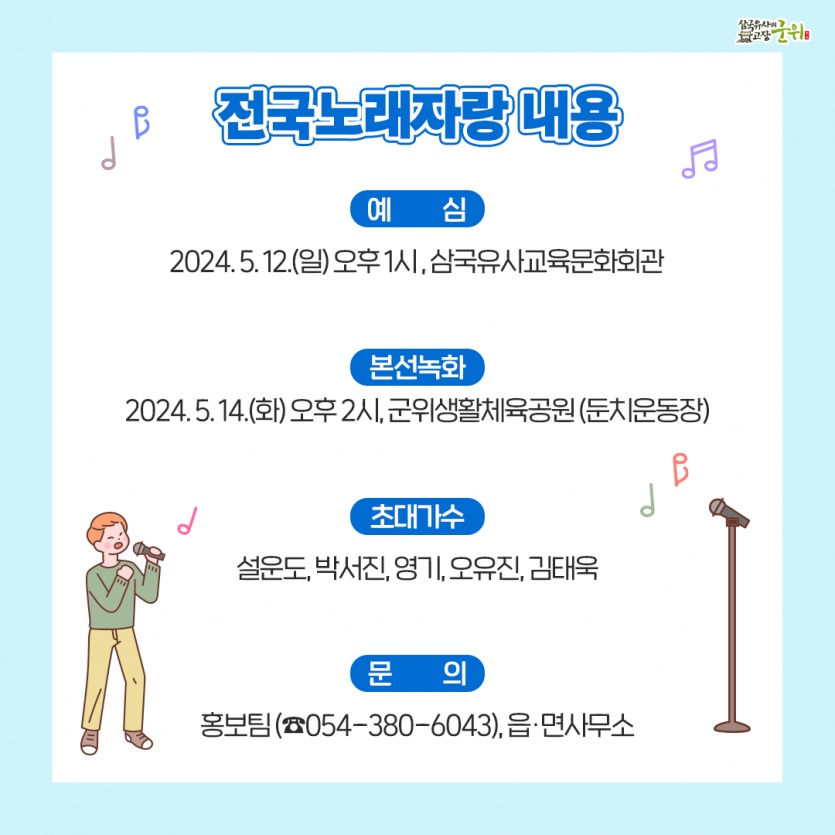 삼국유사의 고장 군위

전국노래자랑 내용

예 심

2024. 5. 12.(일) 오후 1시 , 삼국유사교육문화회관

본선녹화

2024. 5. 14.(화) 오후 2시, 군위생활체육공원 (둔치운동장)

초대가수

설운도, 박서진, 영기, 오유진, 김태욱

문 의

홍보팀 (☎054-380-6043), 읍·면사무소